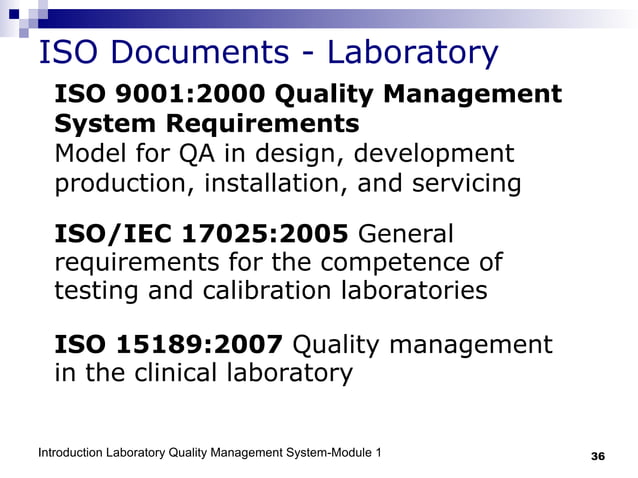 ISO Documents - Laboratory

ISO 9001:2000 Quality Management System Requirements
Model for QA in design, development production, installation, and servicing

ISO/IEC 17025:2005 General requirements for the competence of testing and calibration laboratories

ISO 15189:2007 Quality management in the clinical laboratory

Introduction Laboratory Quality Management System-Module 1

36